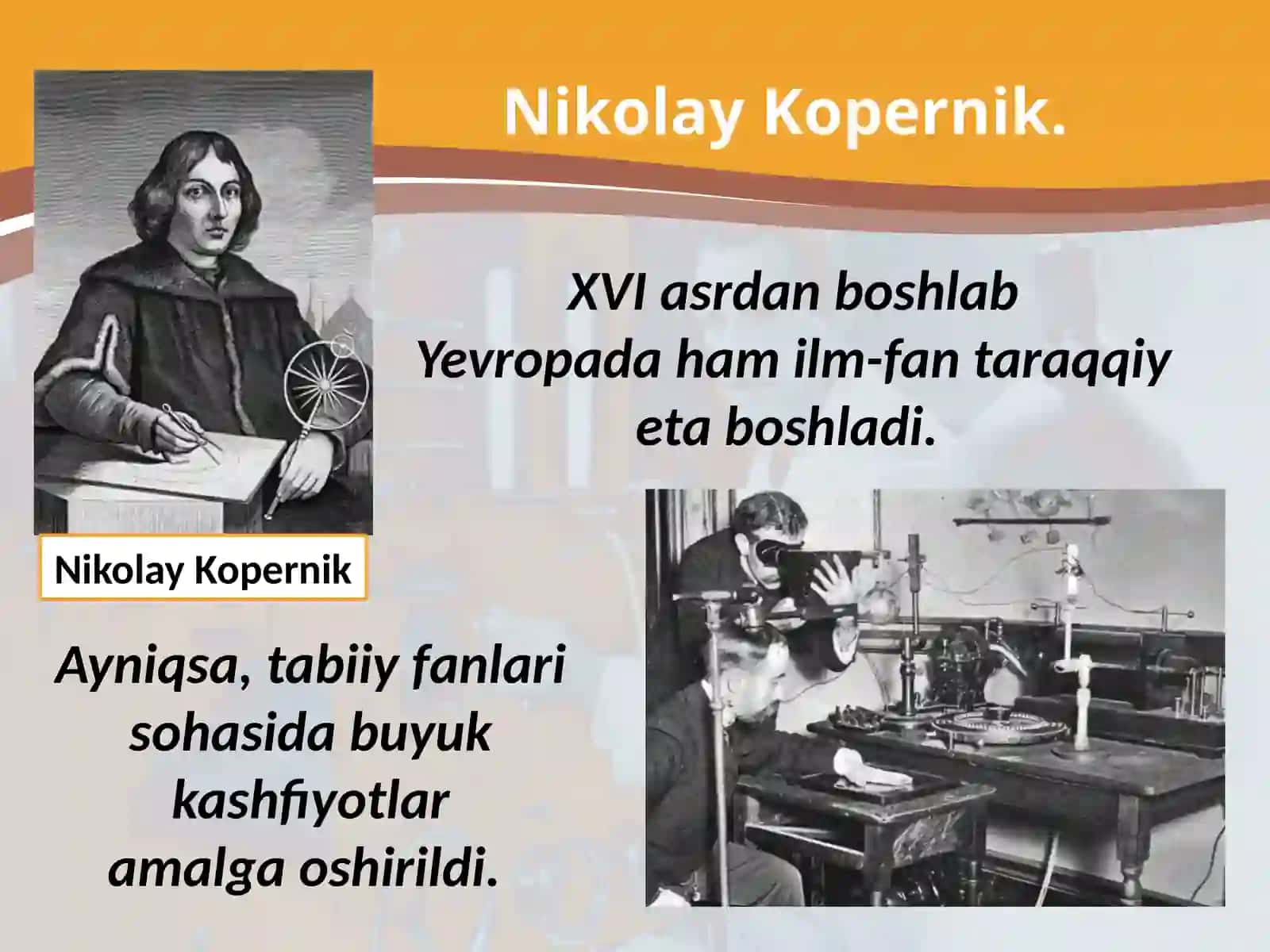 Nikolay Kopernik.

XVI asrdan boshlab Yevropada ham ilm-fan taraqqiy eta boshladi.

Nikolay Kopernik

Ayniqsa, tabiiy fanlari sohasida buyuk kashfiyotlar amalga oshirildi.